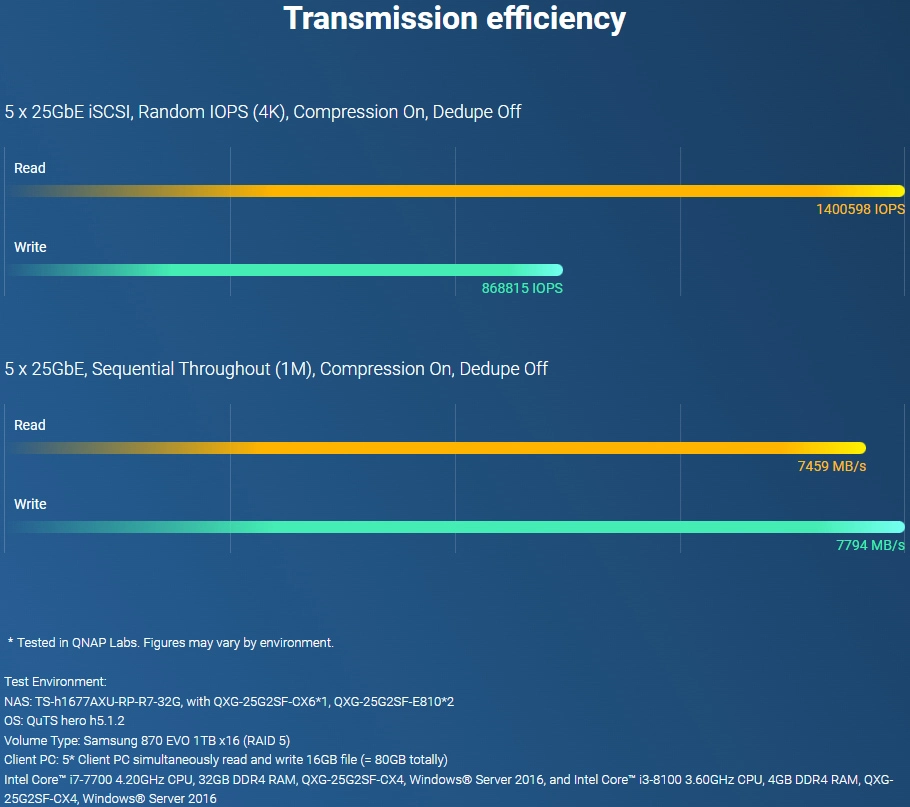 Transmission efficiency

5 x 25GbE iSCSI, Random IOPS (4K), Compression On, Dedupe Off

Read

1400598 IOPS

Write

868815 IOPS

5 x 25GbE, Sequential Throughout (1M), Compression On, Dedupe Off

Read

7459 MB/s

Write

7794 MB/s

* Tested in QNAP Labs. Figures may vary by environment.

Test Environment:
NAS: TS-h1677AXU-RP-R7-32G, with QXG-25G2SF-CX6*1, QXG-25G2SF-E810*2
OS: QuTS hero h5.1.2
Volume Type: Samsung 870 EVO 1TB x16 (RAID 5)
Client PC: 5* Client PC simultaneously read and write 16GB file (= 80GB totally)
Intel Core™ i7-7700 4.20GHz CPU, 32GB DDR4 RAM, QXG-25G2SF-CX4, Windows® Server 2016, and Intel Core™ i3-8100 3.60GHz CPU, 4GB DDR4 RAM, QXG-25G2SF-CX4, Windows® Server 2016